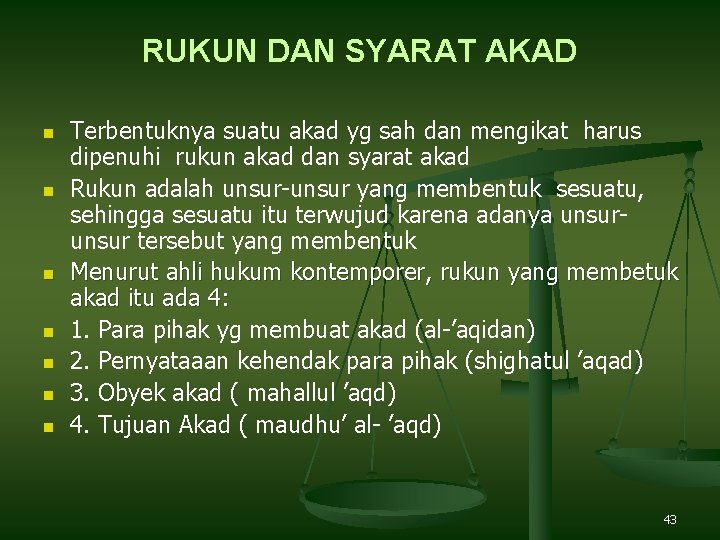 RUKUN DAN SYARAT AKAD

- Terbentuknya suatu akad yg sah dan mengikat harus dipenuhi rukun akad dan syarat akad
- Rukun adalah unsur-unsur yang membentuk sesuatu, sehingga sesuatu itu terwujud karena adanya unsur-unsur tersebut yang membentuk
- Menurut ahli hukum kontemporer, rukun yang membetuk akad itu ada 4:
- 1. Para pihak yg membuat akad (al-'aqidan)
- 2. Pernyataaan kehendak para pihak (shighatul 'aqad)
- 3. Obyek akad ( mahallul 'aqd)
- 4. Tujuan Akad ( maudhu' al- 'aqd)

43